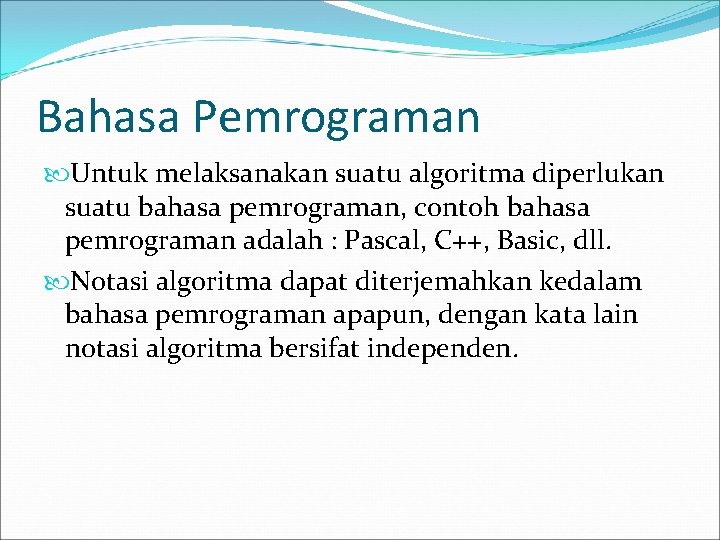 Bahasa Pemrograman

Untuk melaksanakan suatu algoritma diperlukan suatu bahasa pemrograman, contoh bahasa pemrograman adalah : Pascal, C++, Basic, dll.

Notasi algoritma dapat diterjemahkan kedalam bahasa pemrograman apapun, dengan kata lain notasi algoritma bersifat independen.